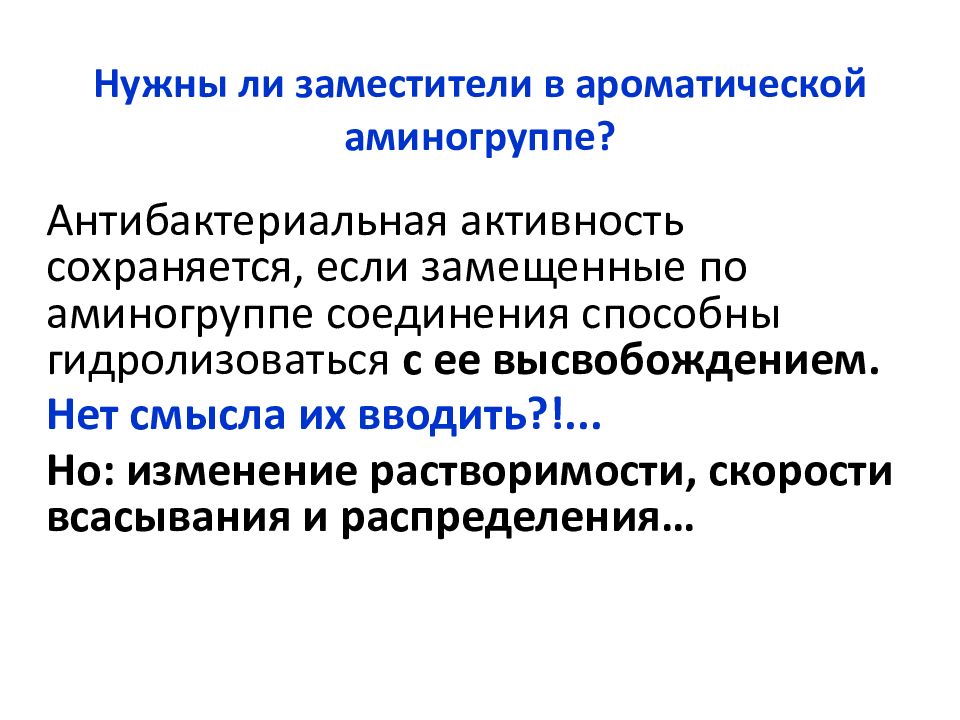 Нужны ли заместители в ароматической аминогруппе?

Антибактериальная активность сохраняется, если замещенные по аминогруппе соединения способны гидролизоваться с ее высвобождением.

Нет смысла их вводить?!...

Но: изменение растворимости, скорости всасывания и распределения…